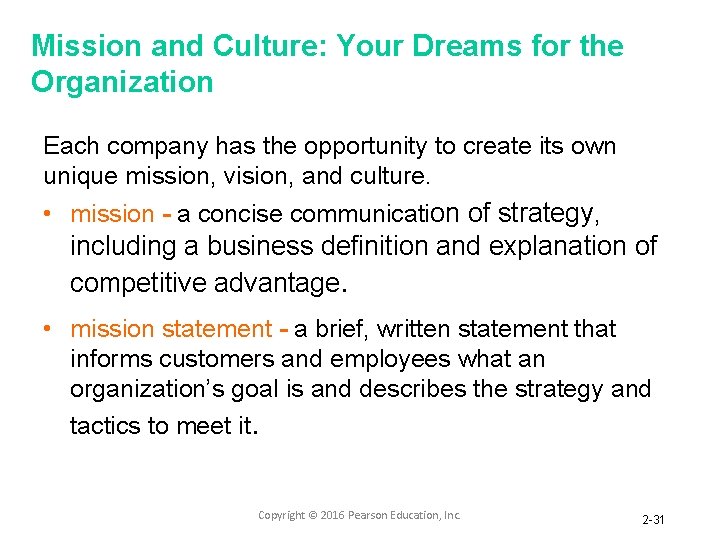 Mission and Culture: Your Dreams for the Organization

Each company has the opportunity to create its own unique mission, vision, and culture.

• mission - a concise communication of strategy, including a business definition and explanation of competitive advantage.

• mission statement - a brief, written statement that informs customers and employees what an organization's goal is and describes the strategy and tactics to meet it.

Copyright © 2016 Pearson Education, Inc.

2-31